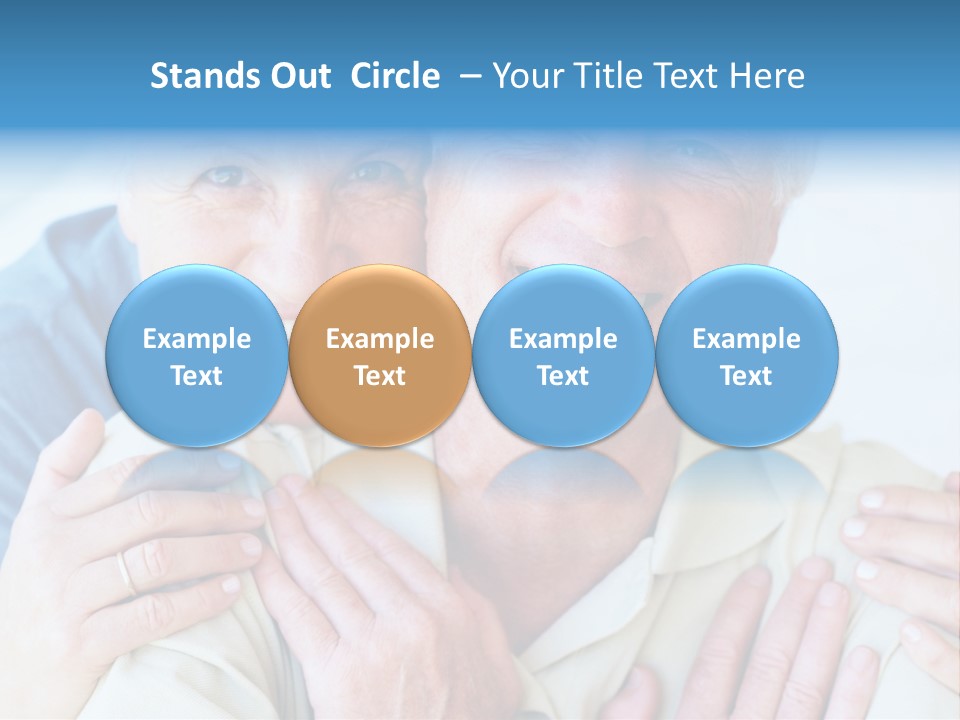 Stands Out Circle – Your Title Text Here

Example Text

Example Text

Example Text

Example Text